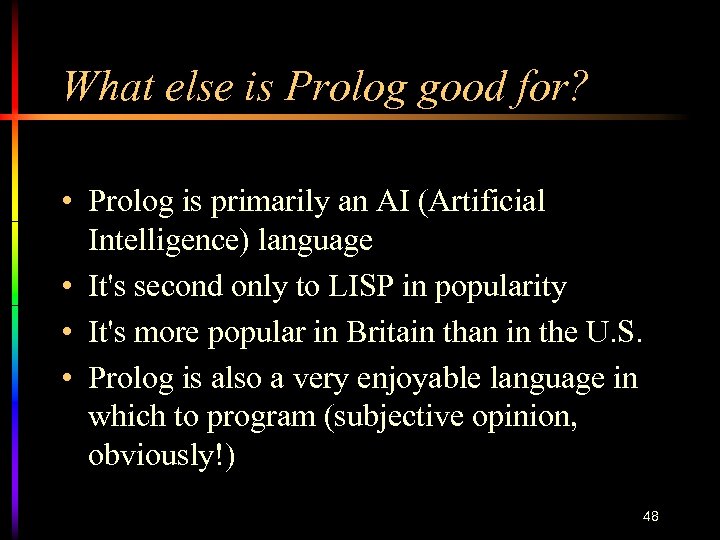 What else is Prolog good for?

• Prolog is primarily an AI (Artificial Intelligence) language
• It's second only to LISP in popularity
• It's more popular in Britain than in the U.S.
• Prolog is also a very enjoyable language in which to program (subjective opinion, obviously!)

48